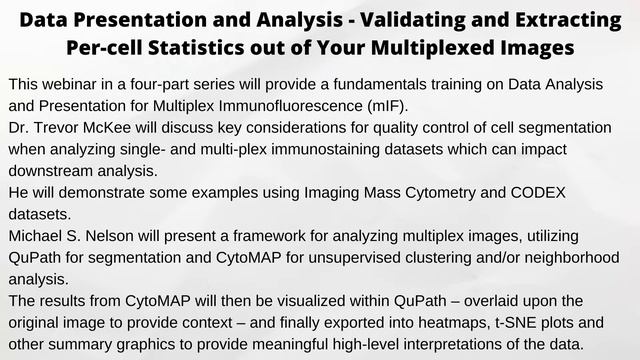 Data Presentation and Analysis - Validating and Extracting Per-cell Statistics out of Your Multiplexed Images

This webinar in a four-part series will provide a fundamentals training on Data Analysis and Presentation for Multiplex Immunofluorescence (mIF).

Dr. Trevor McKee will discuss key considerations for quality control of cell segmentation when analyzing single- and multi-plex immunostaining datasets which can impact downstream analysis.

He will demonstrate some examples using Imaging Mass Cytometry and CODEX datasets.

Michael S. Nelson will present a framework for analyzing multiplex images, utilizing QuPath for segmentation and CytoMAP for unsupervised clustering and/or neighborhood analysis.

The results from CytoMAP will then be visualized within QuPath – overlaid upon the original image to provide context – and finally exported into heatmaps, t-SNE plots and other summary graphics to provide meaningful high-level interpretations of the data.